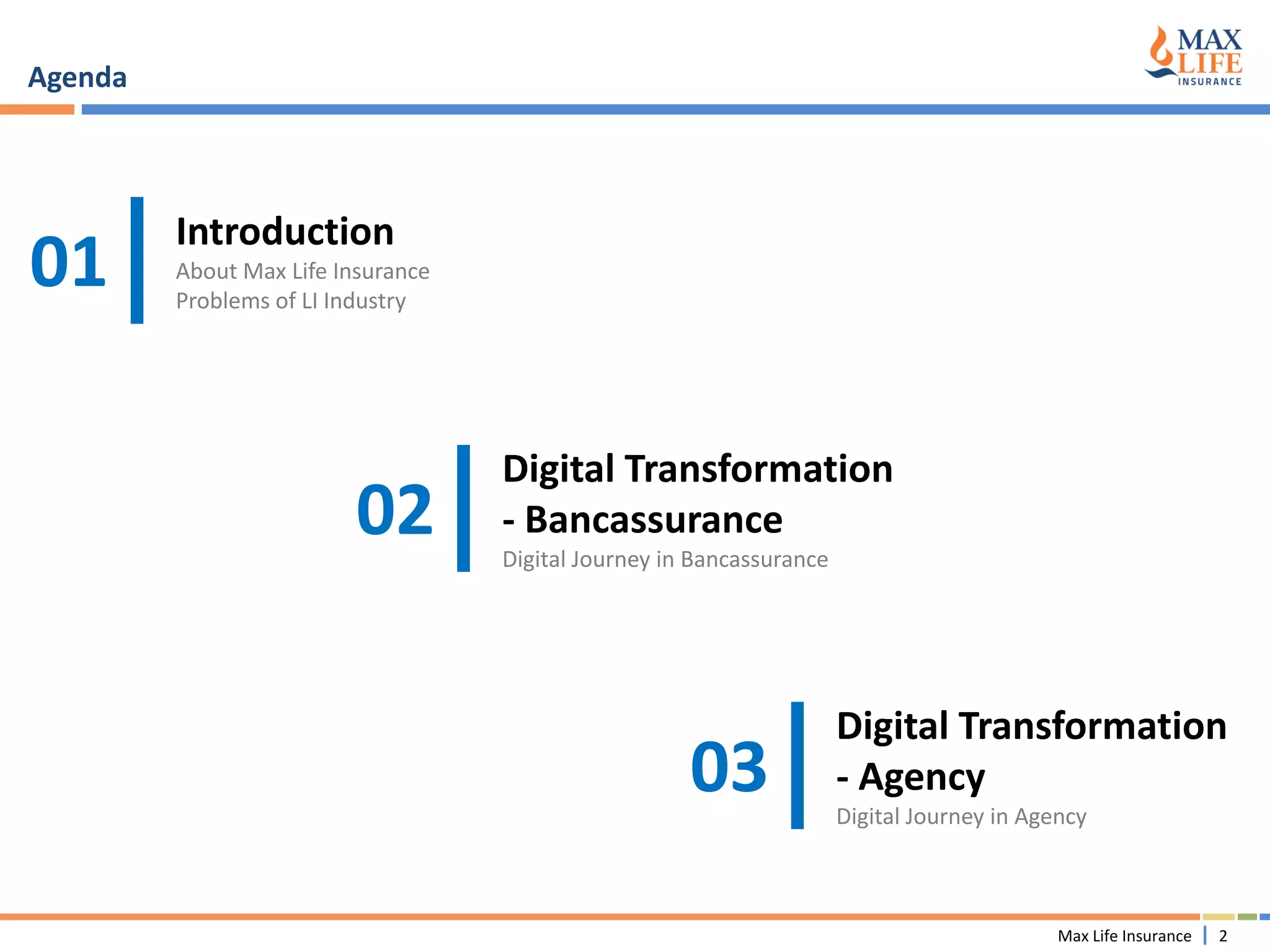 Agenda

MAX LIFE INSURANCE

01

Introduction

About Max Life Insurance
Problems of LI Industry

02

Digital Transformation - Bancassurance

Digital Journey in Bancassurance

03

Digital Transformation - Agency

Digital Journey in Agency

Max Life Insurance | 2